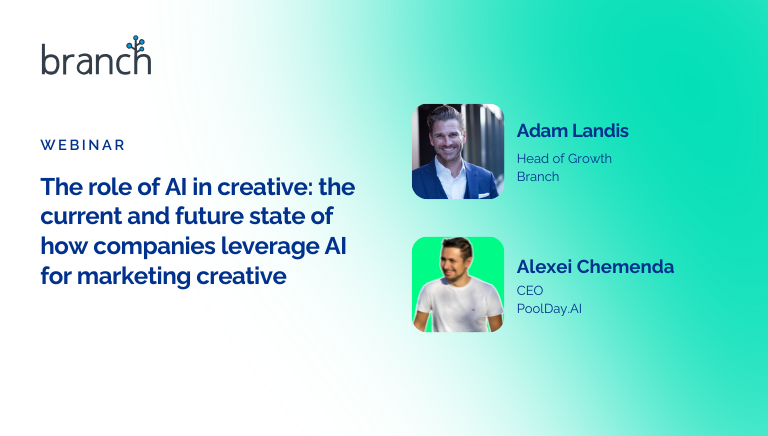 branch

WEBINAR

The role of AI in creative: the current and future state of how companies leverage AI for marketing creative

Adam Landis
Head of Growth
Branch

Alexei Chemenda
CEO
PoolDay.AI